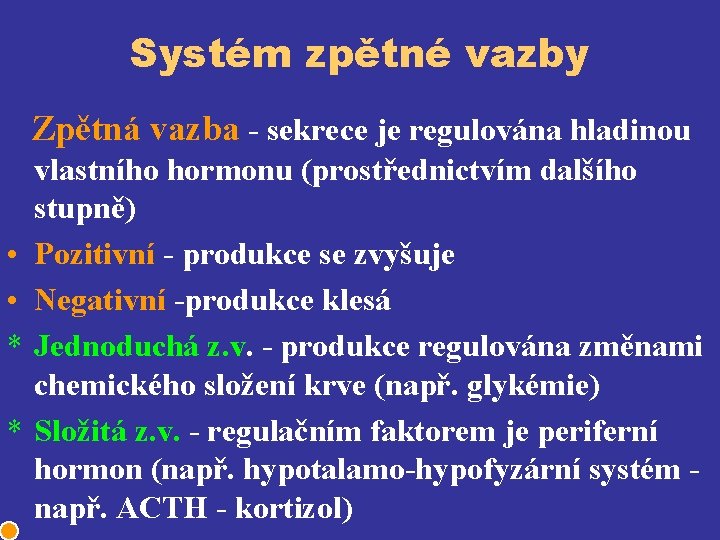 Systém zpětné vazby

Zpětná vazba - sekrece je regulována hladinou vlastního hormonu (prostřednictvím dalšího stupně)

• Pozitivní - produkce se zvyšuje
• Negativní -produkce klesá
* Jednoduchá z.v. - produkce regulována změnami chemického složení krve (např. glykémie)
* Složitá z.v. - regulačním faktorem je periferní hormon (např. hypotalamo-hypofyzární systém - např. ACTH - kortizol)